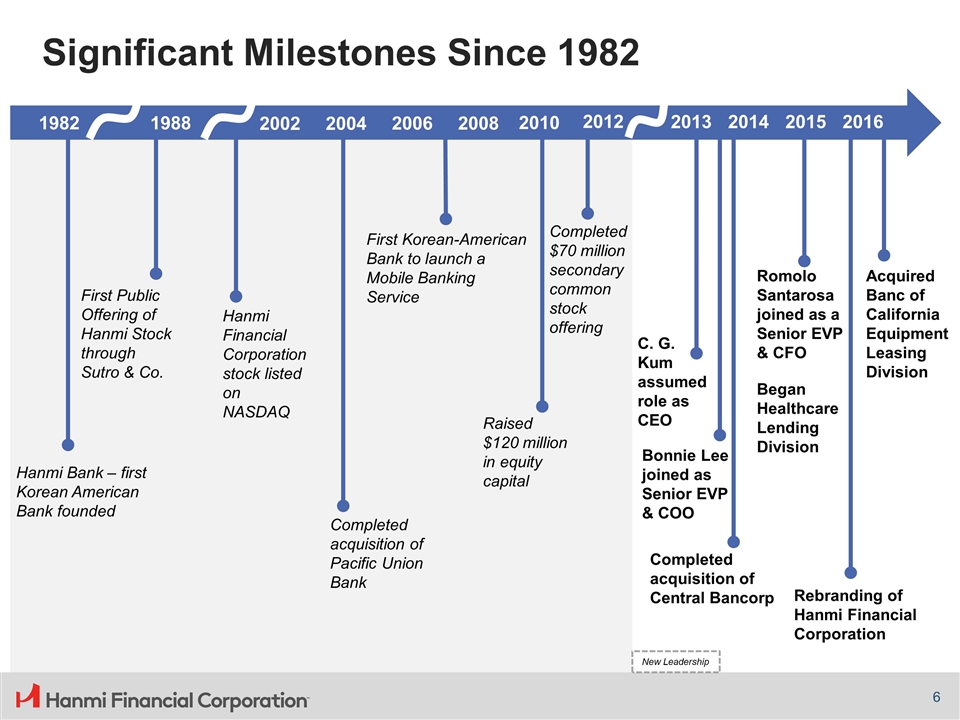 Significant Milestones Since 1982

1982 1988 2002 2004 2006 2008 2010 2012 2013 2014 2015 2016

Hanmi Bank – first Korean American Bank founded

First Public Offering of Hanmi Stock through Sutro & Co.

Hanmi Financial Corporation stock listed on NASDAQ

Completed acquisition of Pacific Union Bank

First Korean-American Bank to launch a Mobile Banking Service

Raised $120 million in equity capital

Completed $70 million secondary common stock offering

C. G. Kum assumed role as CEO

Bonnie Lee joined as Senior EVP & COO

Completed acquisition of Central Bancorp

Romolo Santarosa joined as a Senior EVP & CFO

Began Healthcare Lending Division

Rebranding of Hanmi Financial Corporation

Acquired Banc of California Equipment Leasing Division

New Leadership

Hanmi Financial Corporation

6